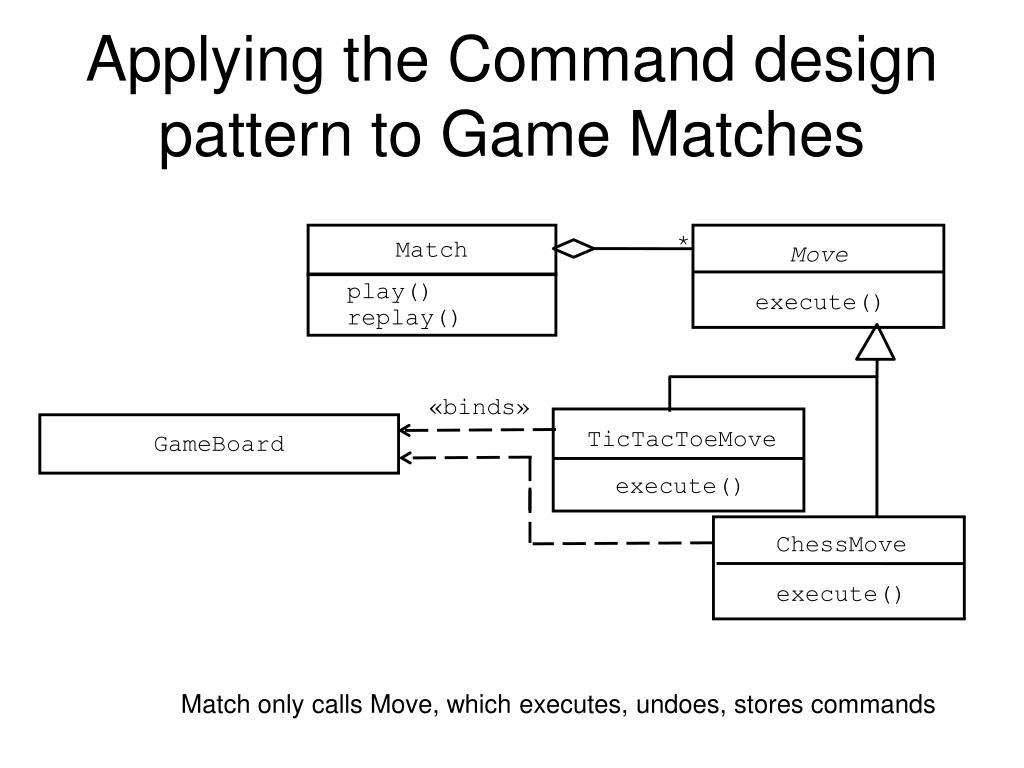 Applying the Command design pattern to Game Matches

Match
play()
replay()

*

Move
execute()

«binds»

GameBoard

TicTacToeMove
execute()

ChessMove
execute()

Match only calls Move, which executes, undoes, stores commands